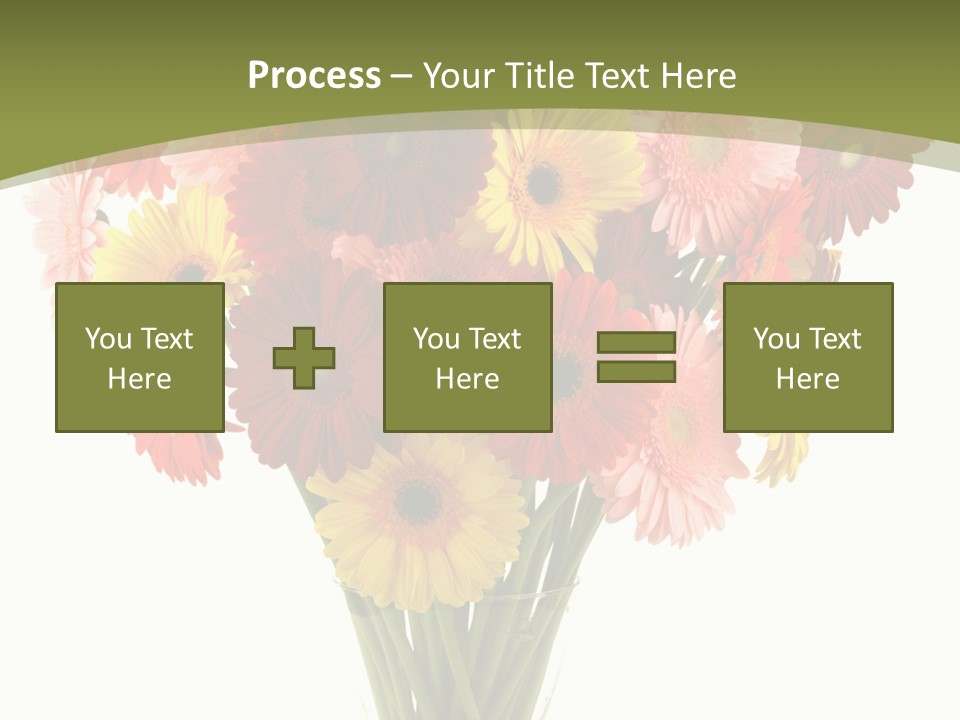 Process – Your Title Text Here

You Text Here

You Text Here

You Text Here